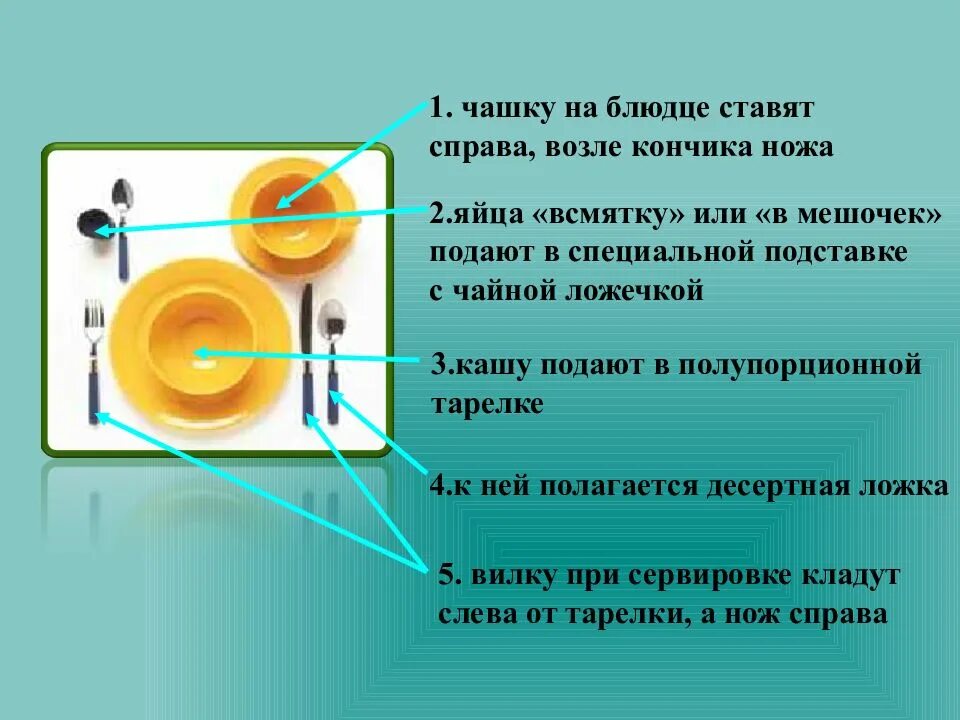 1. чашку на блюдце ставят справа, возле кончика ножа

2.яйца «всмятку» или «в мешочек» подают в специальной подставке с чайной ложечкой

3.кашу подают в полупорционной тарелке

4.к ней полагается десертная ложка

5. вилку при сервировке кладут слева от тарелки, а нож справа